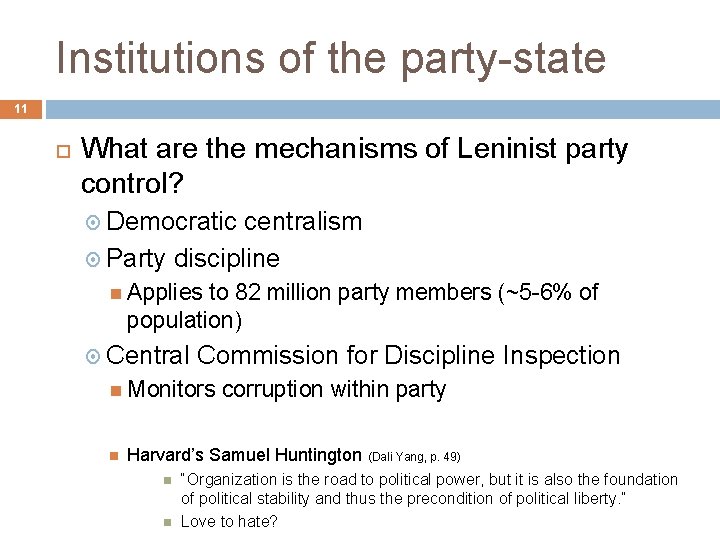 Institutions of the party-state

11

What are the mechanisms of Leninist party control?

Democratic centralism

Party discipline

Applies to 82 million party members (~5-6% of population)

Central Commission for Discipline Inspection

Monitors corruption within party

Harvard's Samuel Huntington (Dali Yang, p. 49)

"Organization is the road to political power, but it is also the foundation of political stability and thus the precondition of political liberty."

Love to hate?